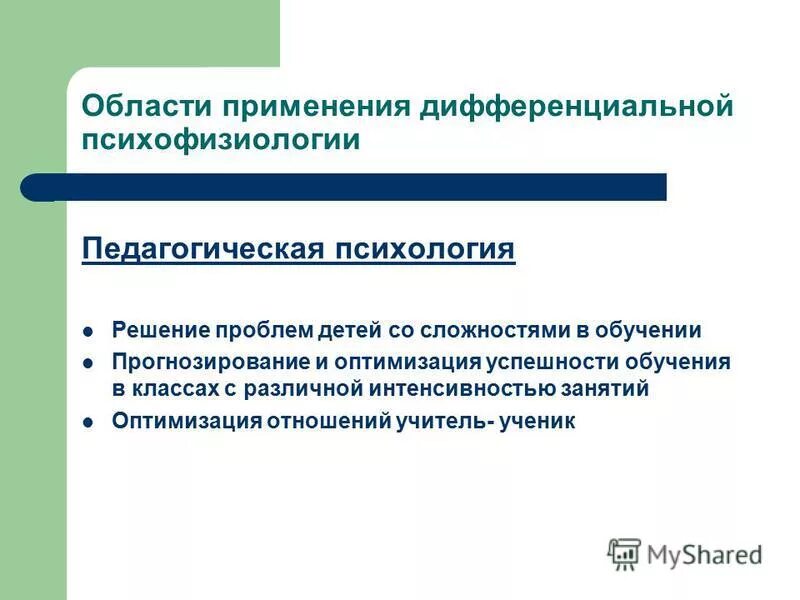 Области применения дифференциальной психофизиологии

Педагогическая психология

- Решение проблем детей со сложностями в обучении
- Прогнозирование и оптимизация успешности обучения в классах с различной интенсивностью занятий
- Оптимизация отношений учитель- ученик

MyShared